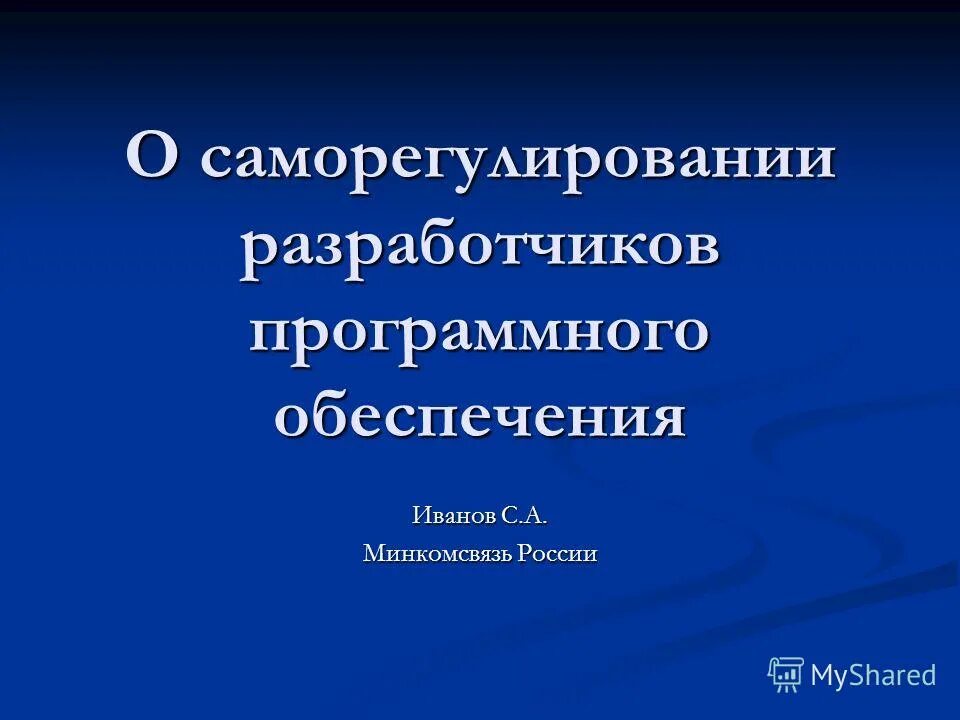 О саморегулировании разработчиков программного обеспечения

Иванов С.А.

Минкомсвязь России

MyShared